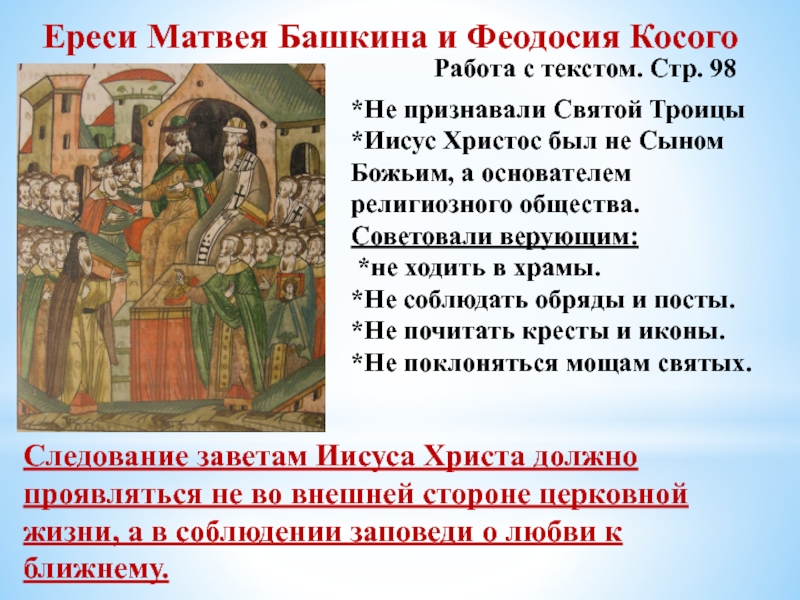 Ереси Матвея Башкина и Феодосия Косого

Работа с текстом. Стр. 98

*Не признавали Святой Троицы
*Иисус Христос был не Сыном Божьим, а основателем религиозного общества.
Советовали верующим:
*не ходить в храмы.
*Не соблюдать обряды и посты.
*Не почитать кресты и иконы.
*Не поклоняться мощам святых.

Следование заветам Иисуса Христа должно проявляться не во внешней стороне церковной жизни, а в соблюдении заповеди о любви к ближнему.